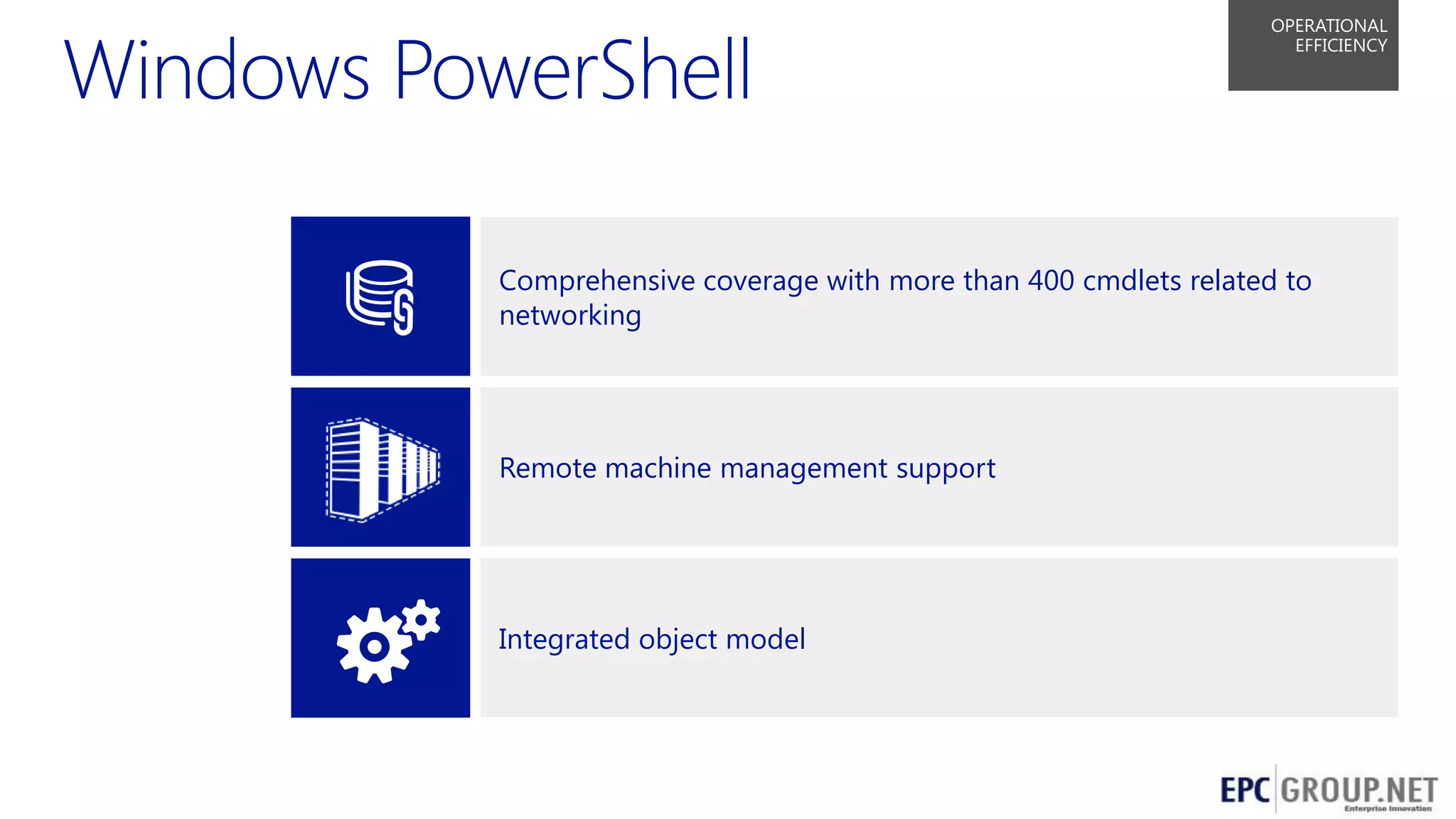 Windows PowerShell

OPERATIONAL EFFICIENCY

Comprehensive coverage with more than 400 cmdlets related to networking

Remote machine management support

Integrated object model

EPC GROUP.NET
Enterprise Innovation